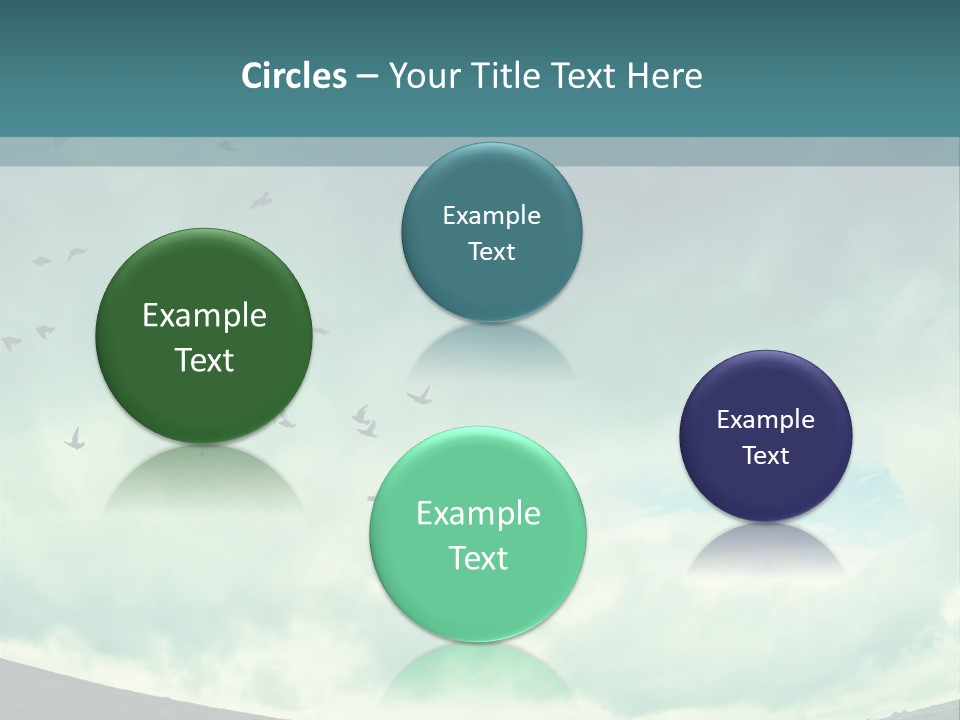 Circles – Your Title Text Here

Example Text

Example Text

Example Text

Example Text